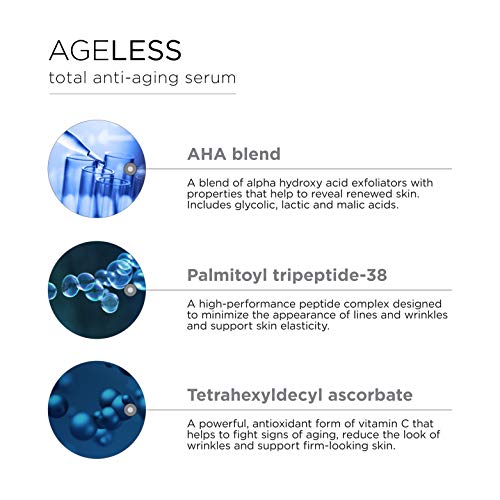 AGELESS
total anti-aging serum

AHA blend

A blend of alpha hydroxy acid exfoliators with properties that help to reveal renewed skin. Includes glycolic, lactic and malic acids.

Palmitoyl tripeptide-38

A high-performance peptide complex designed to minimize the appearance of lines and wrinkles and support skin elasticity.

Tetrahexyldecyl ascorbate

A powerful, antioxidant form of vitamin C that helps to fight signs of aging, reduce the look of wrinkles and support firm-looking skin.